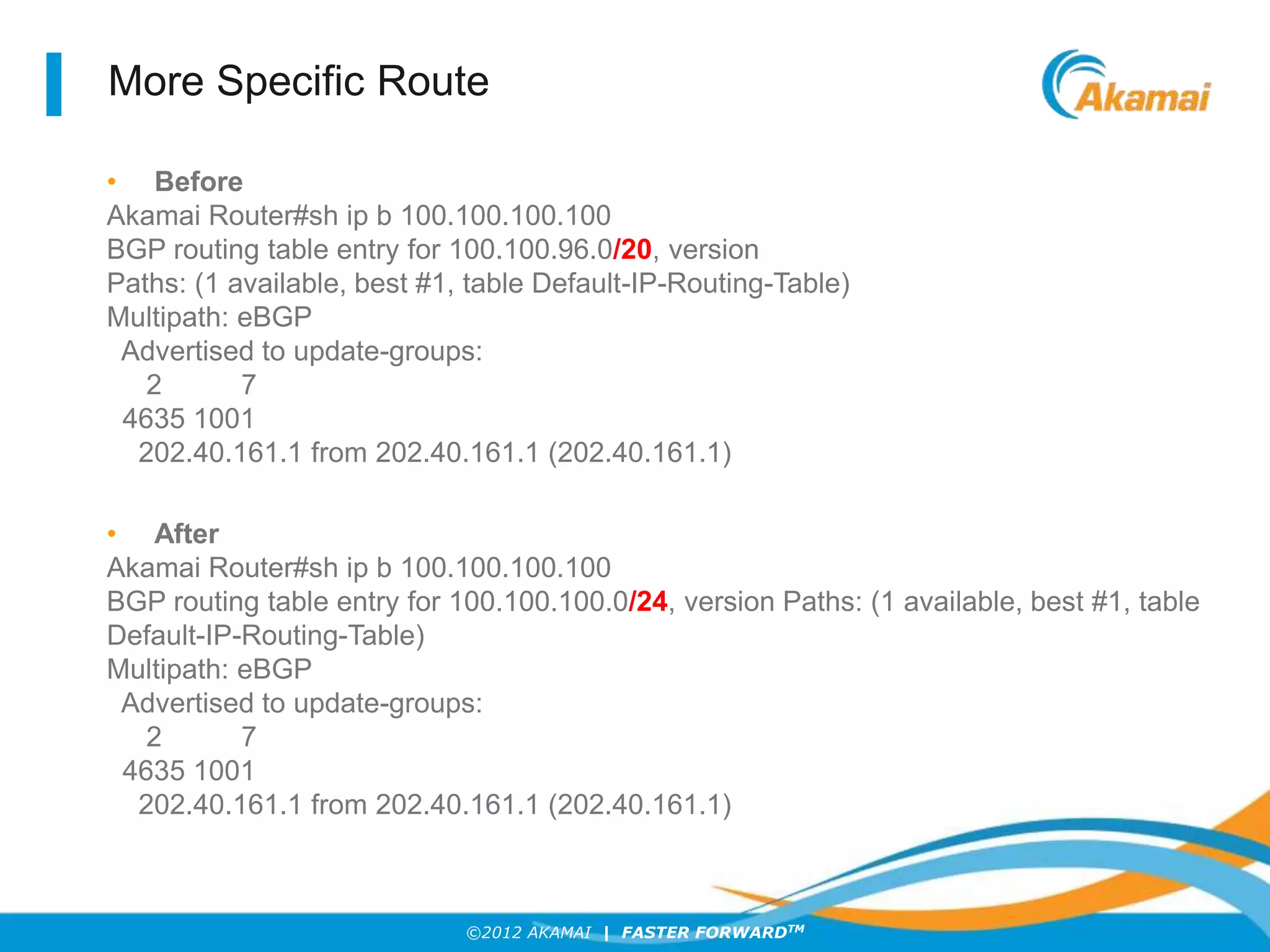 More Specific Route

Akamai

• Before
Akamai Router#sh ip b 100.100.100.100
BGP routing table entry for 100.100.96.0/20, version
Paths: (1 available, best #1, table Default-IP-Routing-Table)
Multipath: eBGP
Advertised to update-groups:
2 7
4635 1001
202.40.161.1 from 202.40.161.1 (202.40.161.1)

• After
Akamai Router#sh ip b 100.100.100.100
BGP routing table entry for 100.100.100.0/24, version Paths: (1 available, best #1, table Default-IP-Routing-Table)
Multipath: eBGP
Advertised to update-groups:
2 7
4635 1001
202.40.161.1 from 202.40.161.1 (202.40.161.1)

©2012 AKAMAI | FASTER FORWARD™